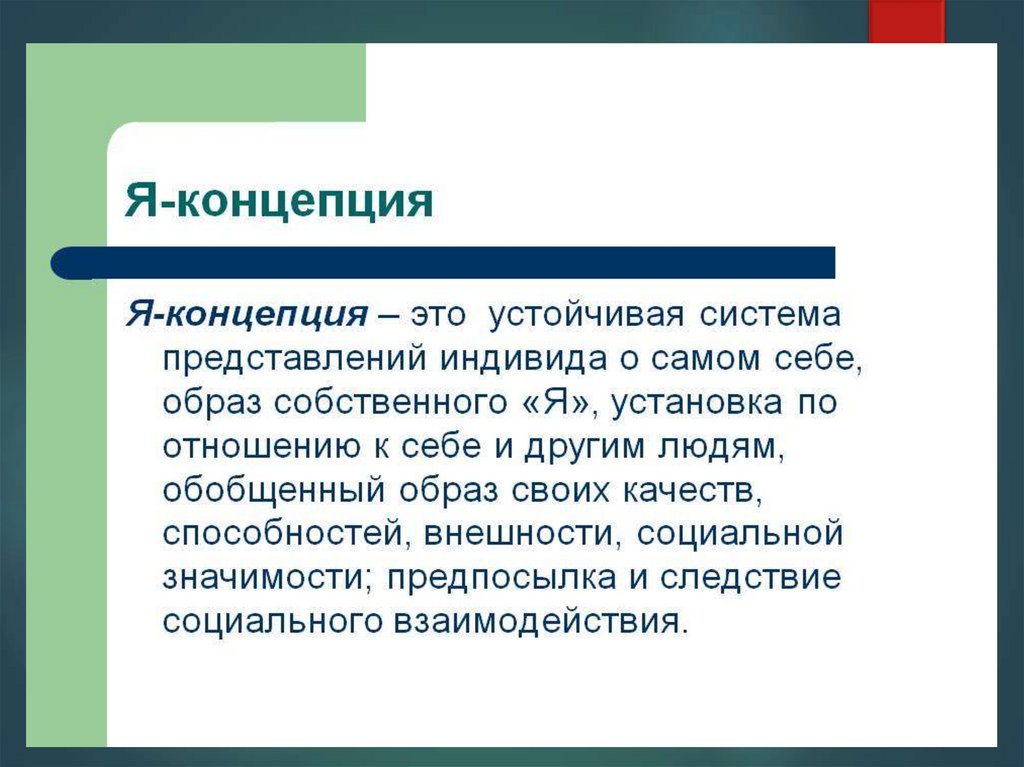 Я-концепция

Я-концепция – это устойчивая система представлений индивида о самом себе, образ собственного «Я», установка по отношению к себе и другим людям, обобщенный образ своих качеств, способностей, внешности, социальной значимости; предпосылка и следствие социального взаимодействия.